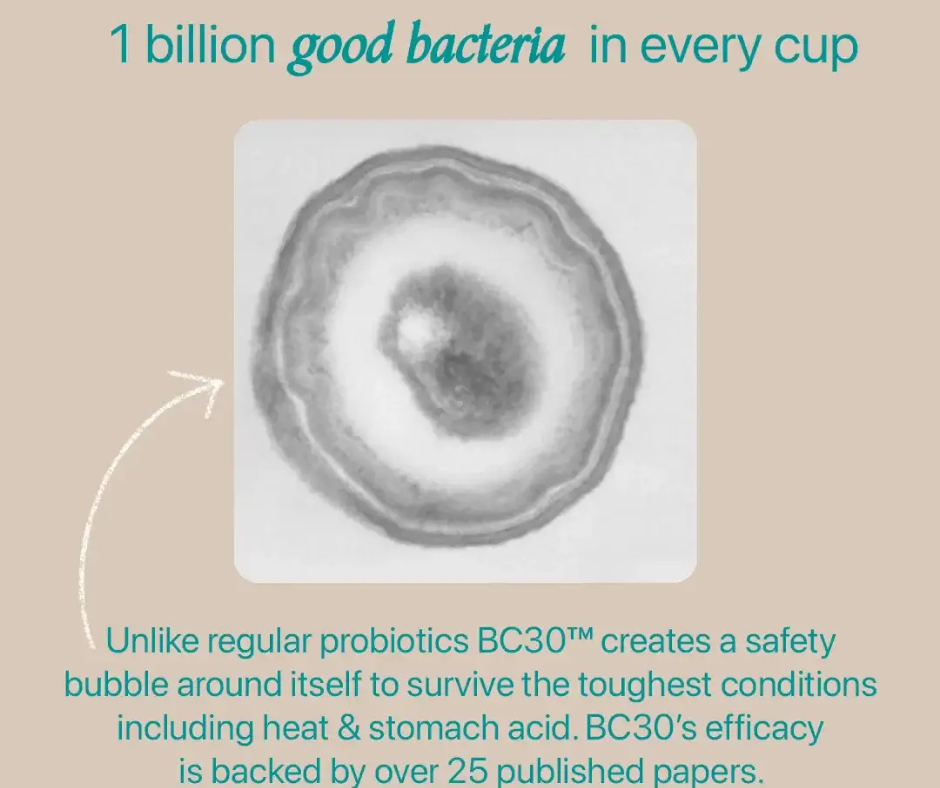 1 billion good bacteria in every cup

Unlike regular probiotics BC30™ creates a safety bubble around itself to survive the toughest conditions including heat & stomach acid. BC30's efficacy is backed by over 25 published papers.